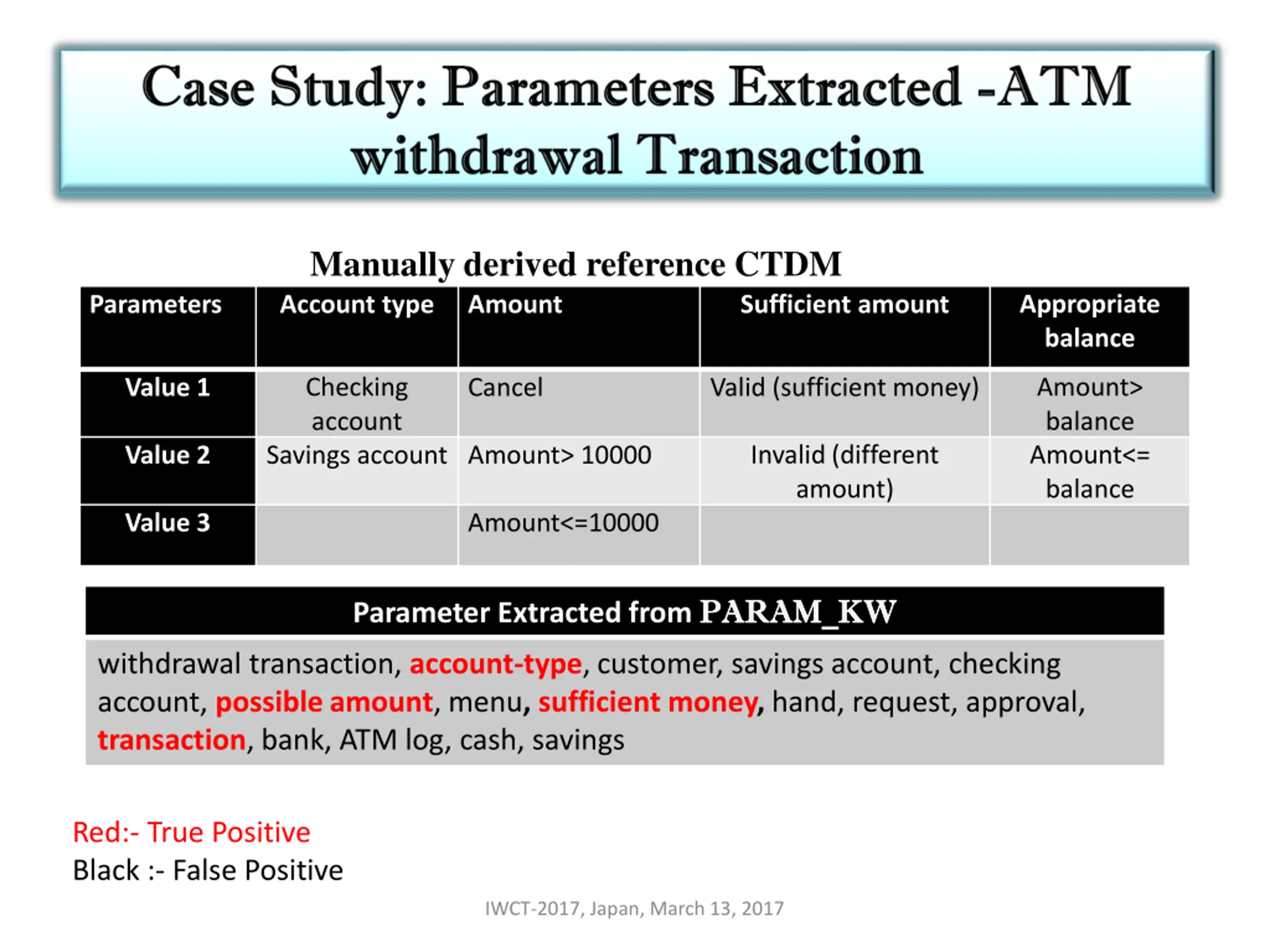 Case Study: Parameters Extracted -ATM withdrawal Transaction

Manually derived reference CTDM

| Parameters | Account type | Amount | Sufficient amount | Appropriate balance |
|---|---|---|---|---|
| Value 1 | Checking account | Cancel | Valid (sufficient money) | Amount> balance |
| Value 2 | Savings account | Amount> 10000 | Invalid (different amount) | Amount<= balance |
| Value 3 | | Amount<=10000 | | |

Parameter Extracted from PARAM_KW

withdrawal transaction, account-type, customer, savings account, checking account, possible amount, menu, sufficient money, hand, request, approval, transaction, bank, ATM log, cash, savings

Red:- True Positive
Black :- False Positive

IWCT-2017, Japan, March 13, 2017